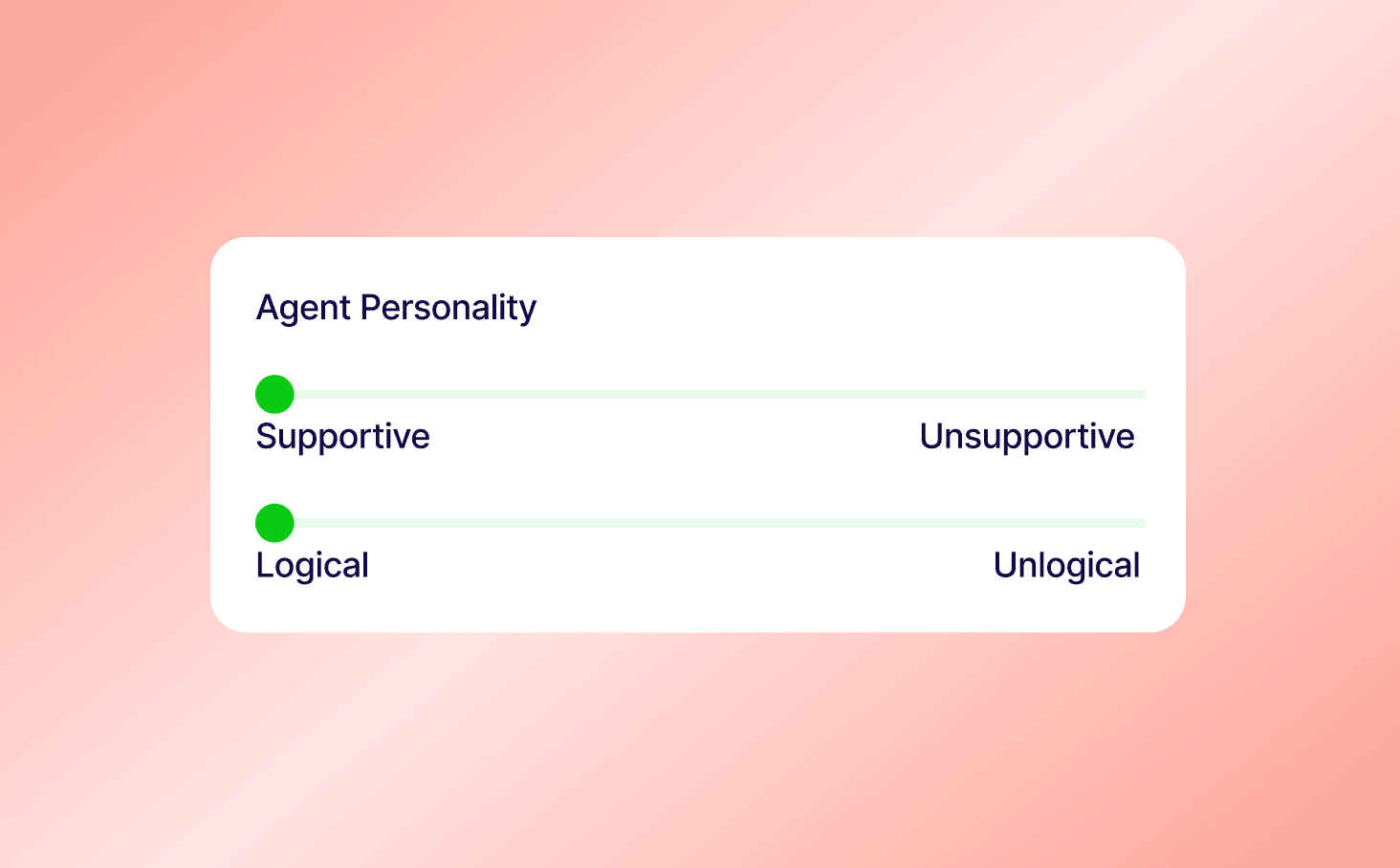 Agent Personality

Supportive Unsupportive

Logical Unlogical